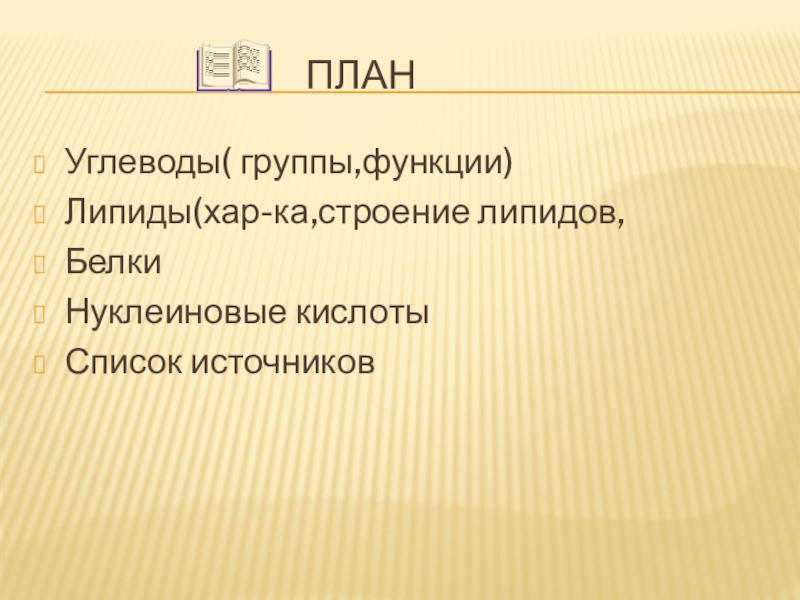 ПЛАН

Углеводы( группы,функции)
Липиды(хар-ка,строение липидов,
Белки
Нуклеиновые кислоты
Список источников